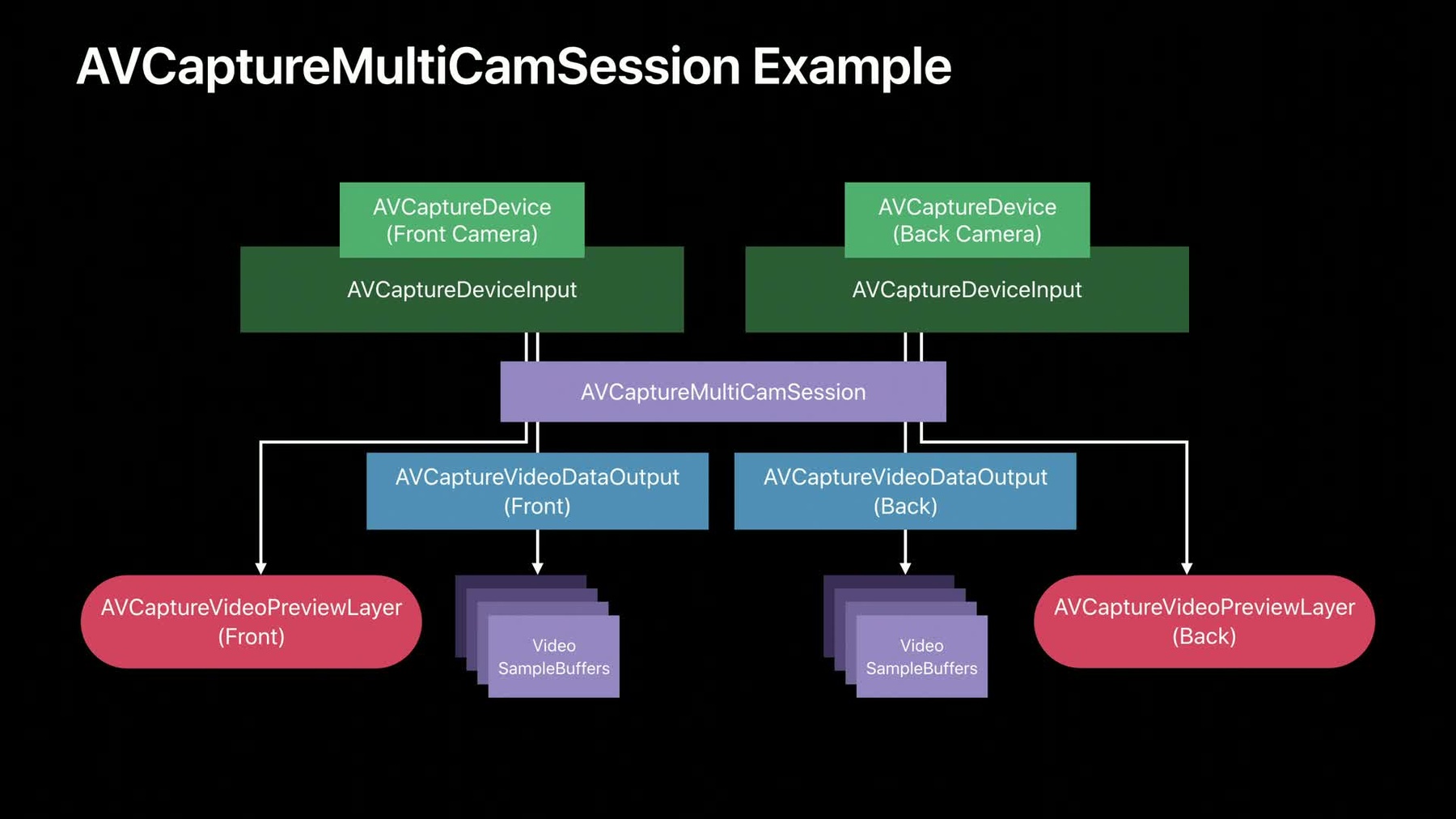 AVCaptureMultiCamSession Example

AVCaptureDevice
(Front Camera)

AVCaptureDeviceInput

AVCaptureDevice
(Back Camera)

AVCaptureDeviceInput

AVCaptureMultiCamSession

AVCaptureVideoDataOutput
(Front)

AVCaptureVideoDataOutput
(Back)

AVCaptureVideoPreviewLayer
(Front)

Video
SampleBuffers

Video
SampleBuffers

AVCaptureVideoPreviewLayer
(Back)